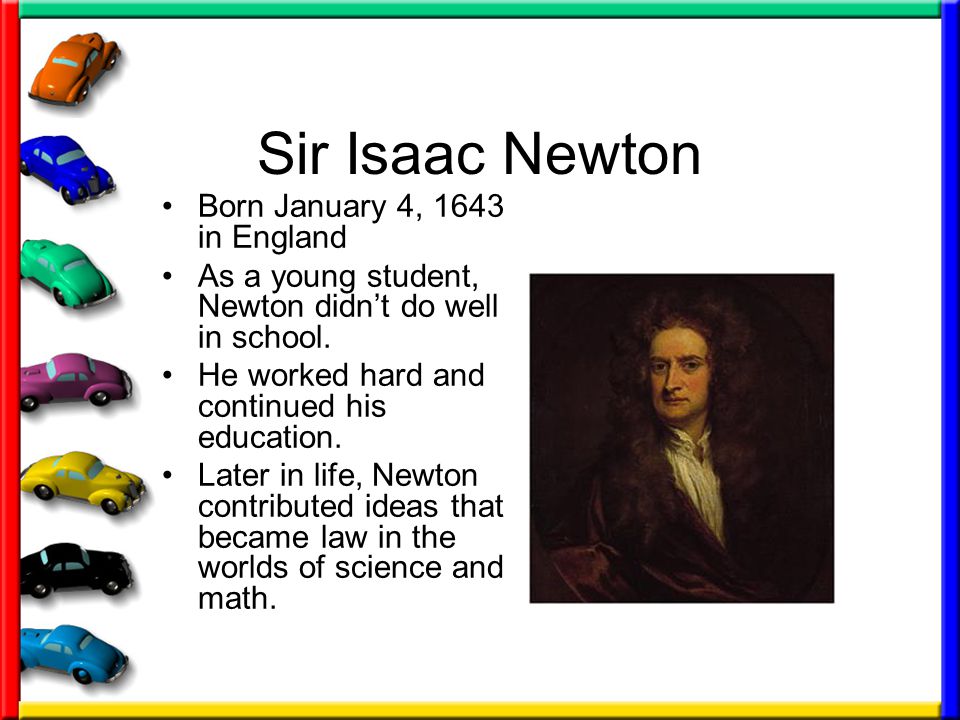 Sir Isaac Newton

• Born January 4, 1643 in England
• As a young student, Newton didn't do well in school.
• He worked hard and continued his education.
• Later in life, Newton contributed ideas that became law in the worlds of science and math.